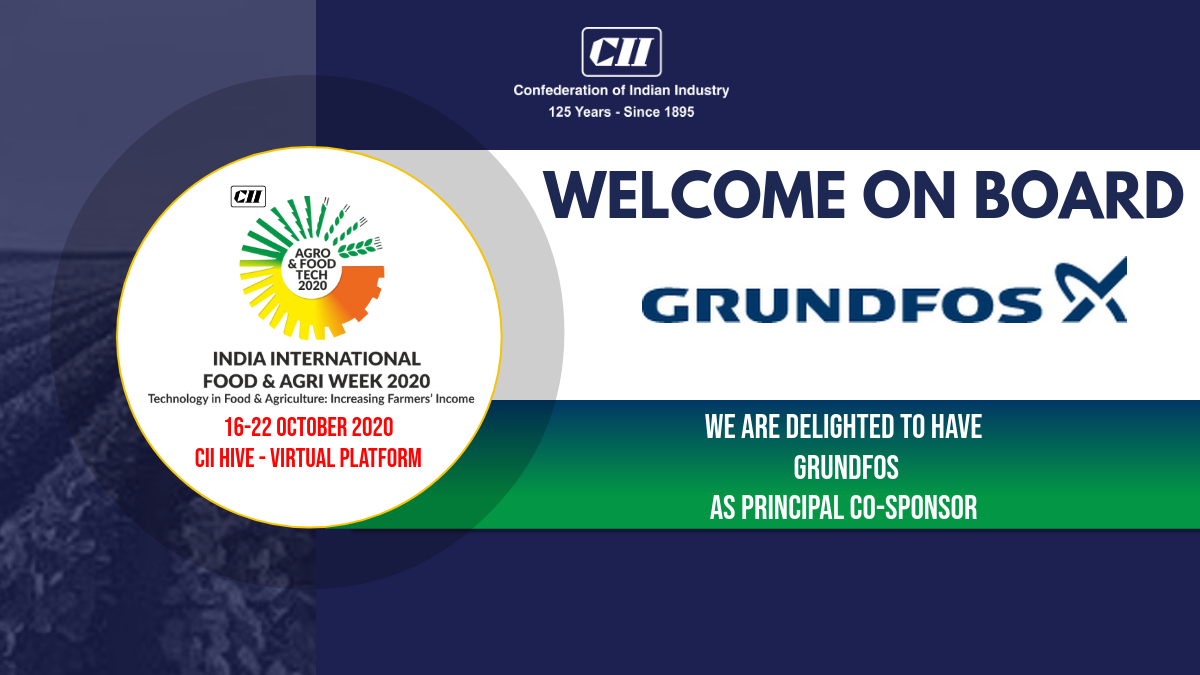 CII
Confederation of Indian Industry
125 Years - Since 1895

CII
AGRO & FOOD TECH 2020
INDIA INTERNATIONAL FOOD & AGRI WEEK 2020
Technology in Food & Agriculture: Increasing Farmers' Income
16-22 OCTOBER 2020
CII HIVE - VIRTUAL PLATFORM

WELCOME ON BOARD

GRUNDFOS

WE ARE DELIGHTED TO HAVE
GRUNDFOS
AS PRINCIPAL CO-SPONSOR